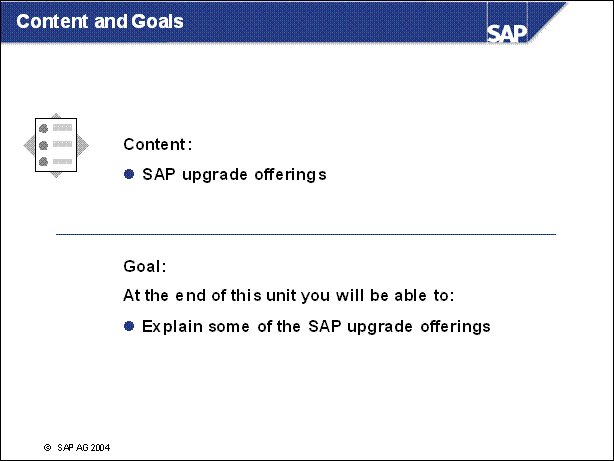 Content and Goals

SAP

Content:

● SAP upgrade offerings

Goal:

At the end of this unit you will be able to:

● Explain some of the SAP upgrade offerings

© SAP AG 2004